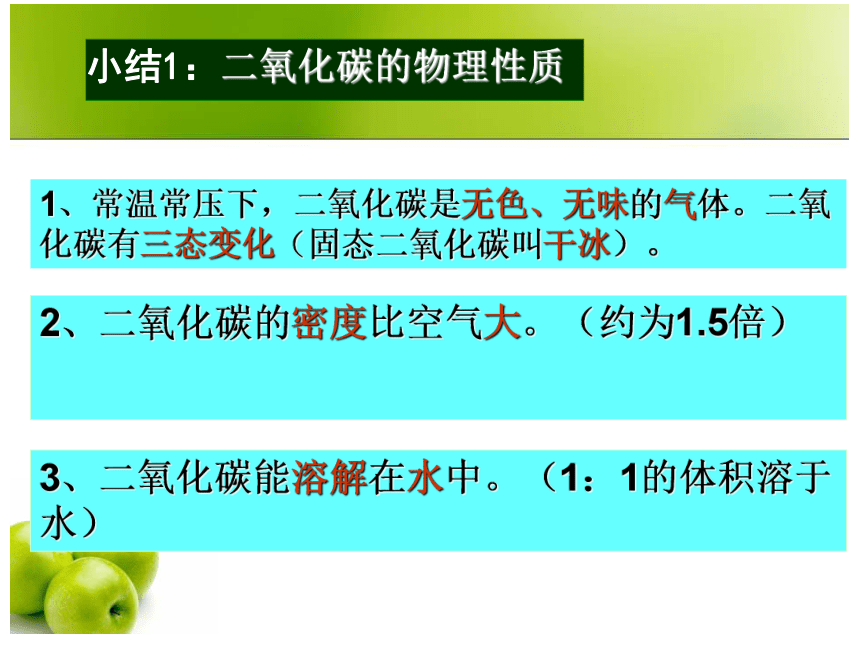 小结1：二氧化碳的物理性质

1、常温常压下，二氧化碳是无色、无味的气体。二氧化碳有三态变化（固态二氧化碳叫干冰）。

2、二氧化碳的密度比空气大。（约为1.5倍）

3、二氧化碳能溶解在水中。（1：1的体积溶于水）